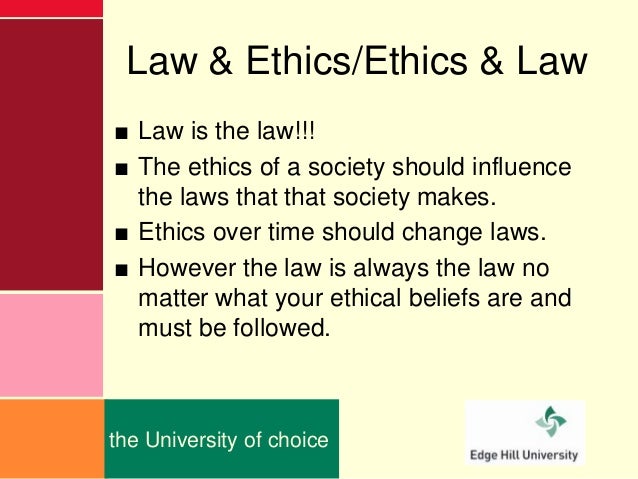 Law & Ethics/Ethics & Law

■ Law is the law!!!
■ The ethics of a society should influence the laws that that society makes.
■ Ethics over time should change laws.
■ However the law is always the law no matter what your ethical beliefs are and must be followed.

the University of choice

Edge Hill University